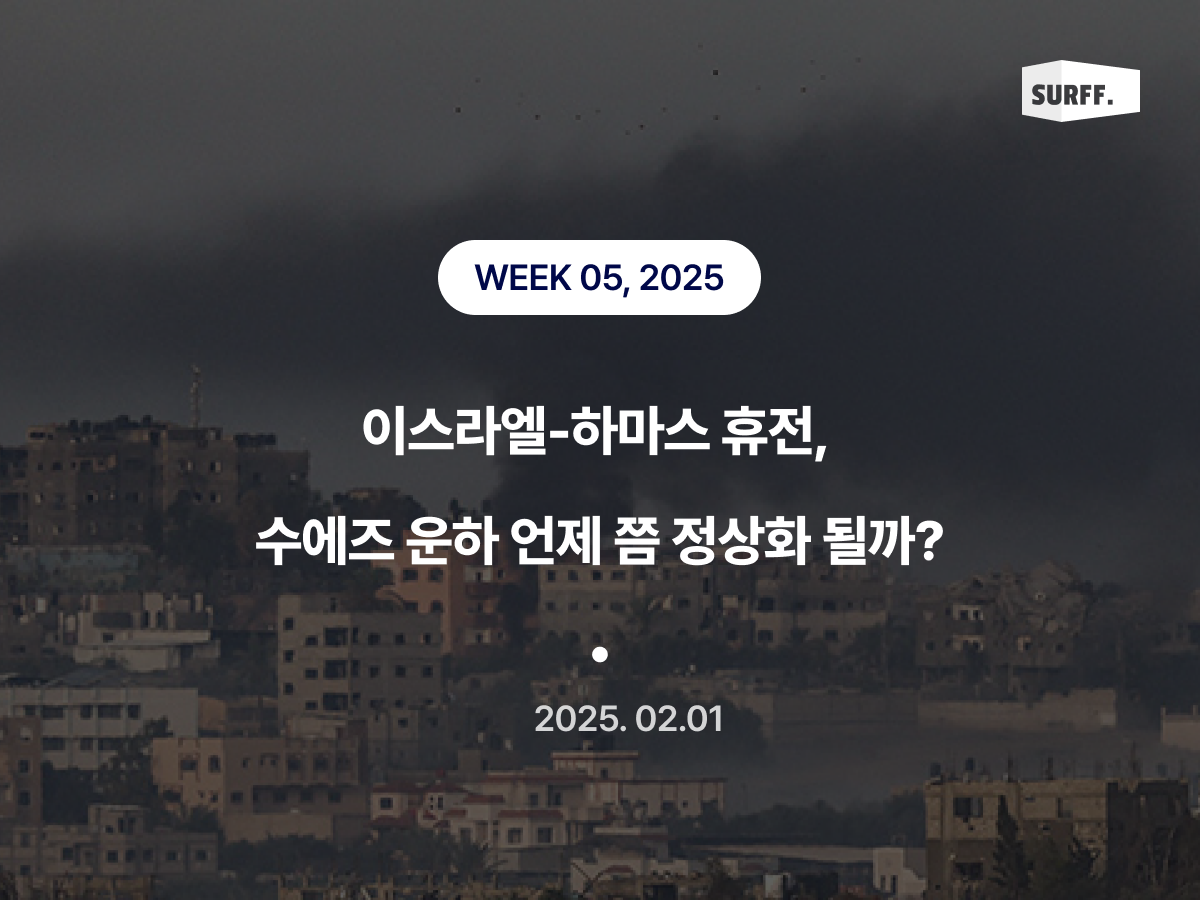 SURFF.

WEEK 05, 2025

이스라엘-하마스 휴전,

수에즈 운하 언제 쯤 정상화 될까?

2025. 02.01